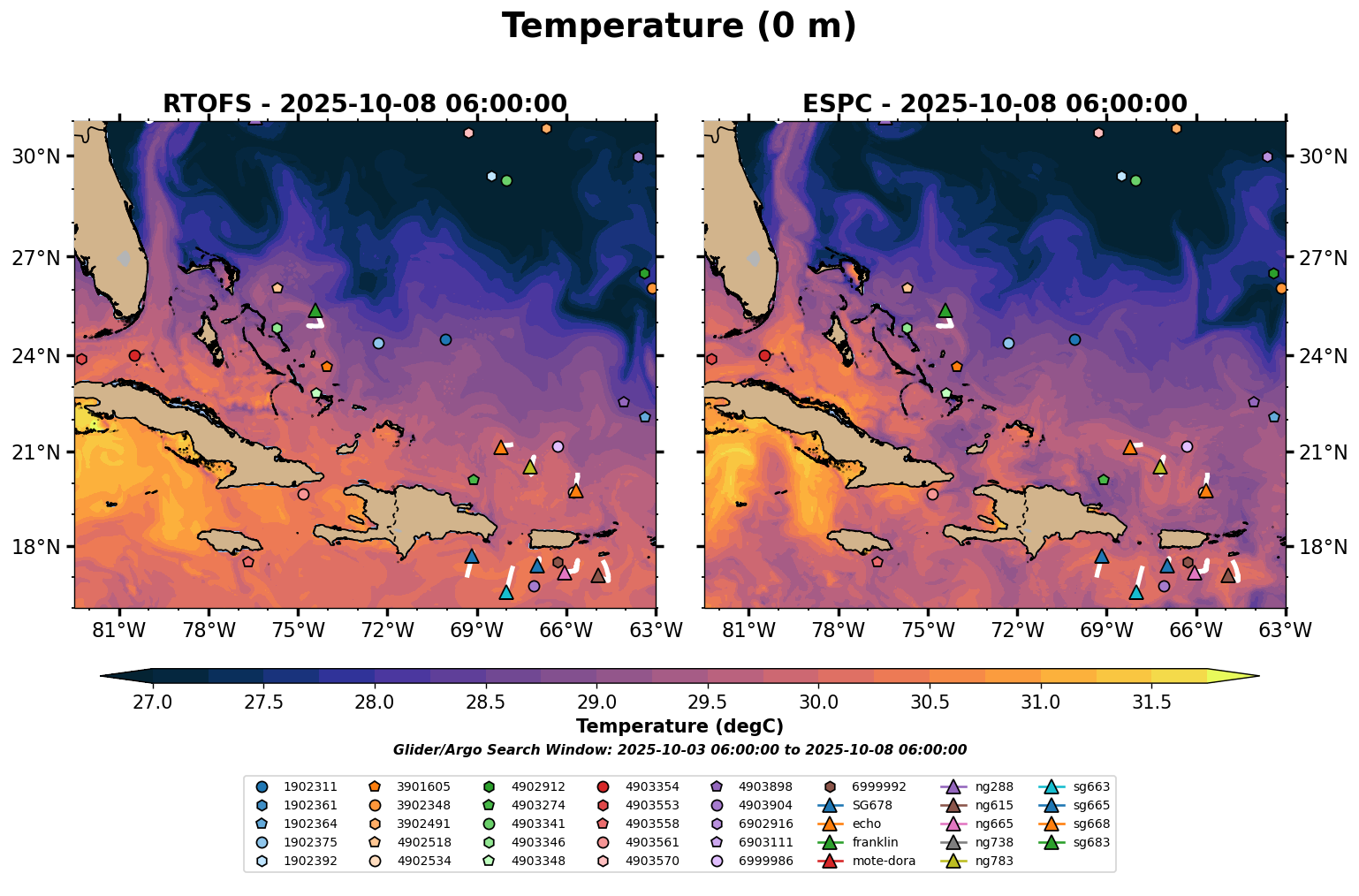 Temperature (0 m)

RTOFS - 2025-10-08 06:00:00

30°N
27°N
24°N
21°N
18°N
81°W 78°W 75°W 72°W 69°W 66°W 63°W

ESPC - 2025-10-08 06:00:00

30°N
27°N
24°N
21°N
18°N
81°W 78°W 75°W 72°W 69°W 66°W 63°W

27.0 27.5 28.0 28.5 29.0 29.5 30.0 30.5 31.0 31.5
Temperature (degC)

Glider/Argo Search Window: 2025-10-03 06:00:00 to 2025-10-08 06:00:00

1902311
1902361
1902364
1902375
1902392
3901605
3902348
3902491
4902518
4902534
4902912
4903274
4903341
4903346
4903348
4903354
4903553
4903558
4903561
4903570
4903898
4903904
6902916
6903111
6999986
6999992
SG678
echo
franklin
mote-dora
ng288
ng615
ng665
ng738
ng783
sg663
sg665
sg668
sg683